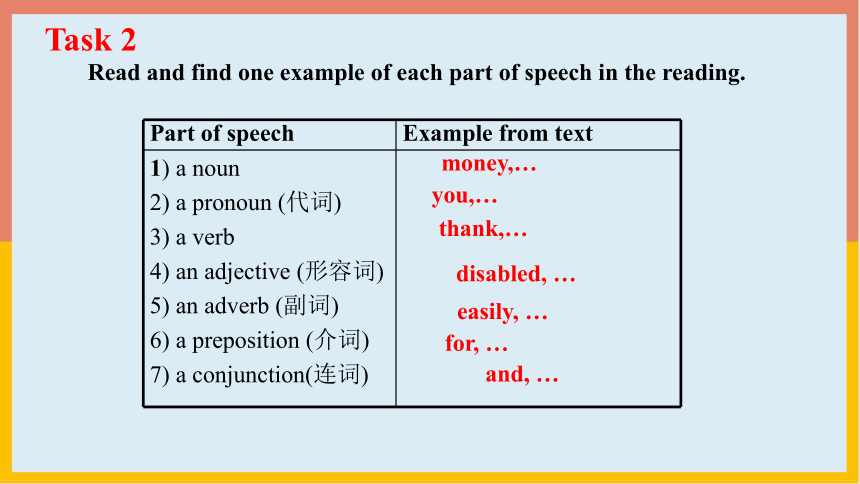 Task 2

Read and find one example of each part of speech in the reading.

| Part of speech | Example from text |
|---|---|
| 1) a noun | money,… |
| 2) a pronoun (代词) | you,… |
| 3) a verb | thank,… |
| 4) an adjective (形容词) | disabled, … |
| 5) an adverb (副词) | easily, … |
| 6) a preposition (介词) | for, … |
| 7) a conjunction(连词) | and, … |